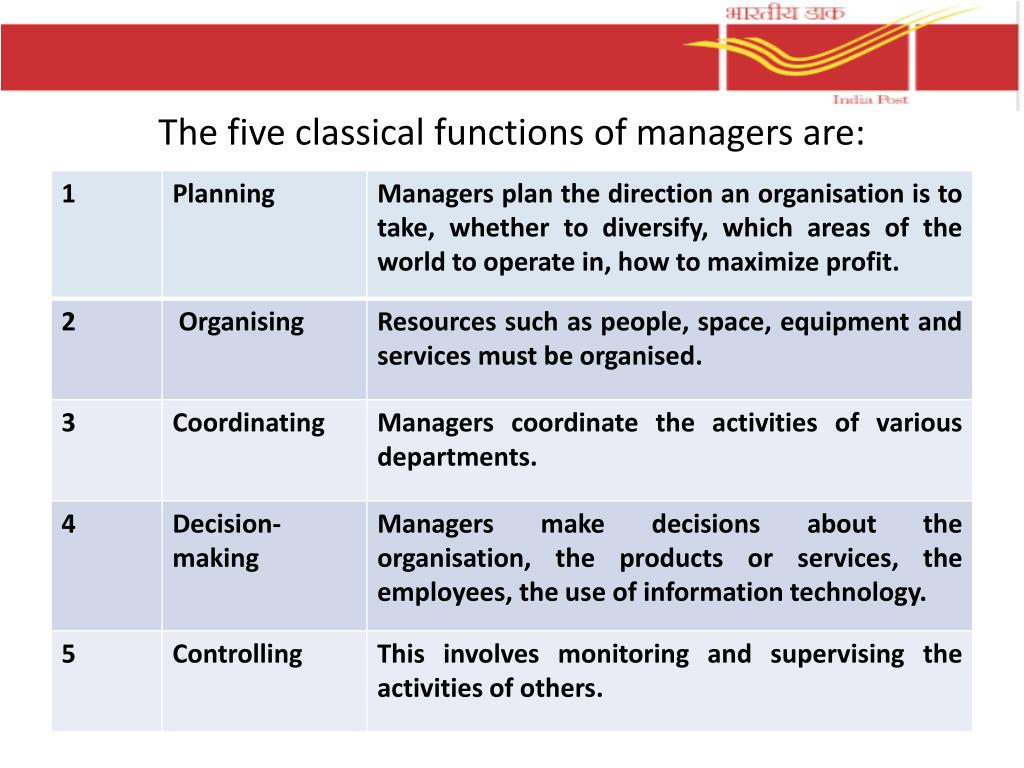 भारतीय डाक

India Post

The five classical functions of managers are:

| 1 | Planning | Managers plan the direction an organisation is to take, whether to diversify, which areas of the world to operate in, how to maximize profit. |
|---|---|---|
| 2 | Organising | Resources such as people, space, equipment and services must be organised. |
| 3 | Coordinating | Managers coordinate the activities of various departments. |
| 4 | Decision-making | Managers make decisions about the organisation, the products or services, the employees, the use of information technology. |
| 5 | Controlling | This involves monitoring and supervising the activities of others. |